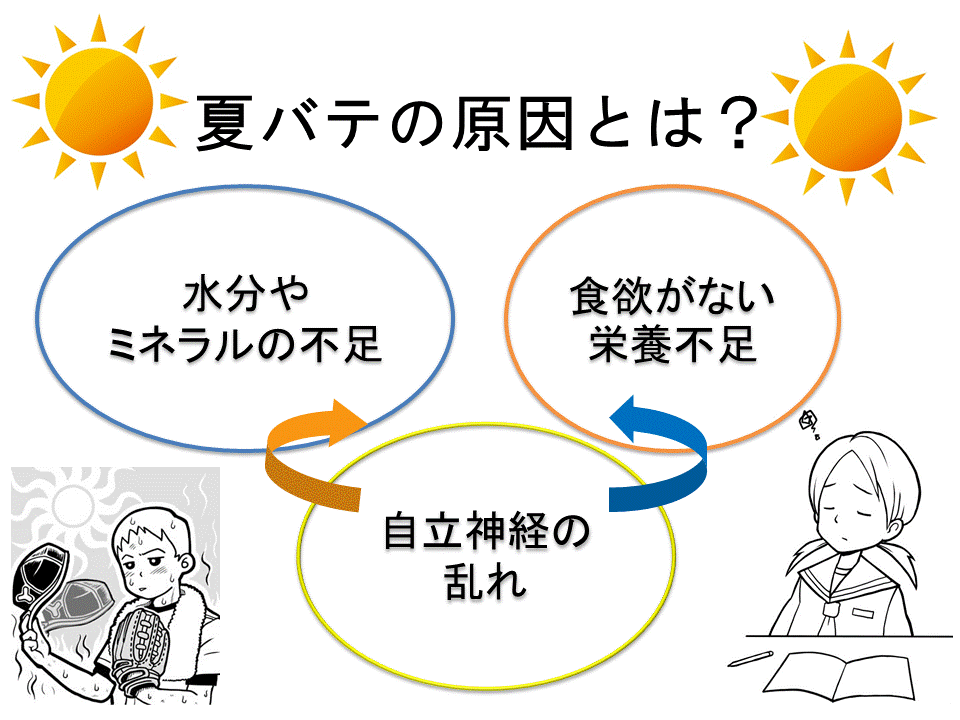 夏バテの原因とは？

水分や
ミネラルの不足

食欲がない
栄養不足

自立神経の
乱れ